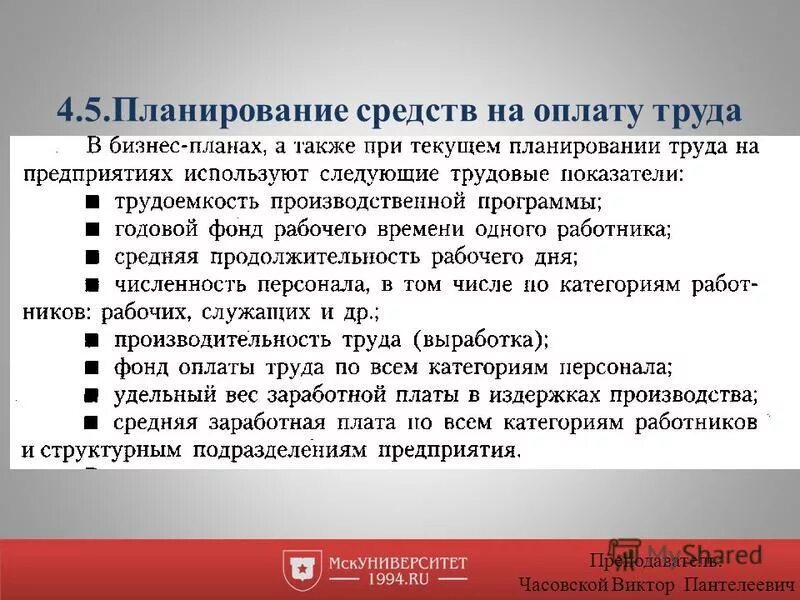 4.5.Планирование средств на оплату труда

В бизнес-планах, а также при текущем планировании труда на предприятиях используют следующие трудовые показатели:

■ трудоемкость производственной программы;

■ годовой фонд рабочего времени одного работника;

■ средняя продолжительность рабочего дня;

■ численность персонала, в том числе по категориям работников: рабочих, служащих и др.;

■ производительность труда (выработка);

■ фонд оплаты труда по всем категориям персонала;

■ удельный вес заработной платы в издержках производства;

■ средняя заработная плата по всем категориям работников и структурным подразделениям предприятия.

МскУНИВЕРСИТЕТ
1994.RU

MyShared

Преподаватель:
Часовской Виктор Пантелеевич